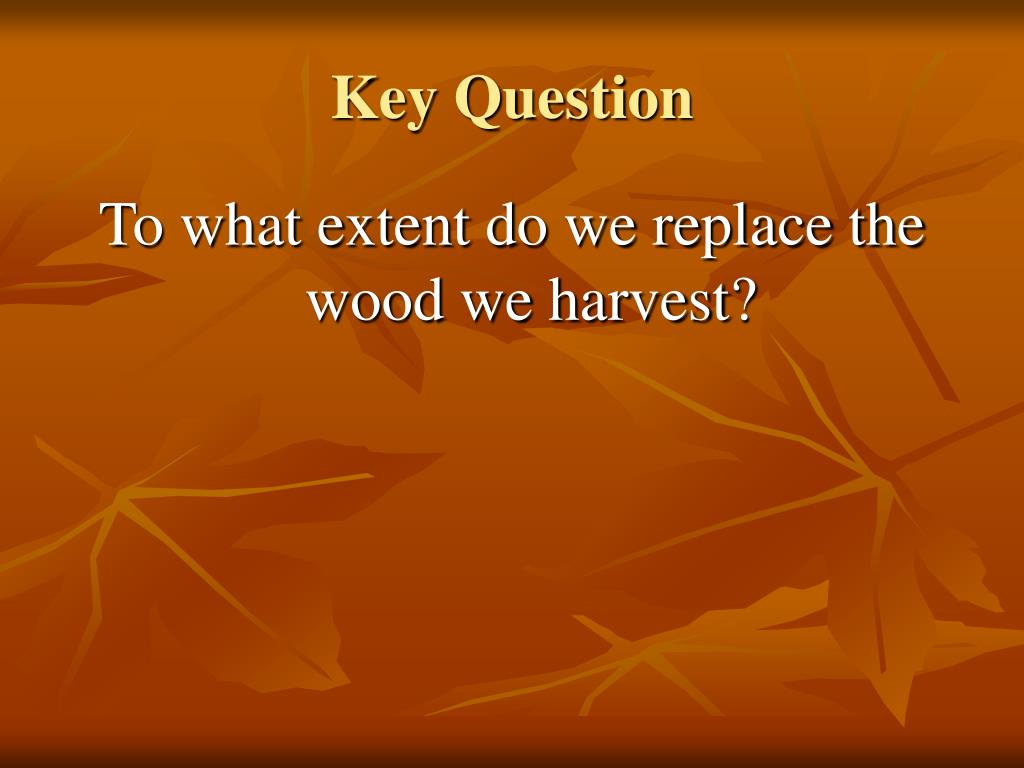 Key Question

To what extent do we replace the wood we harvest?